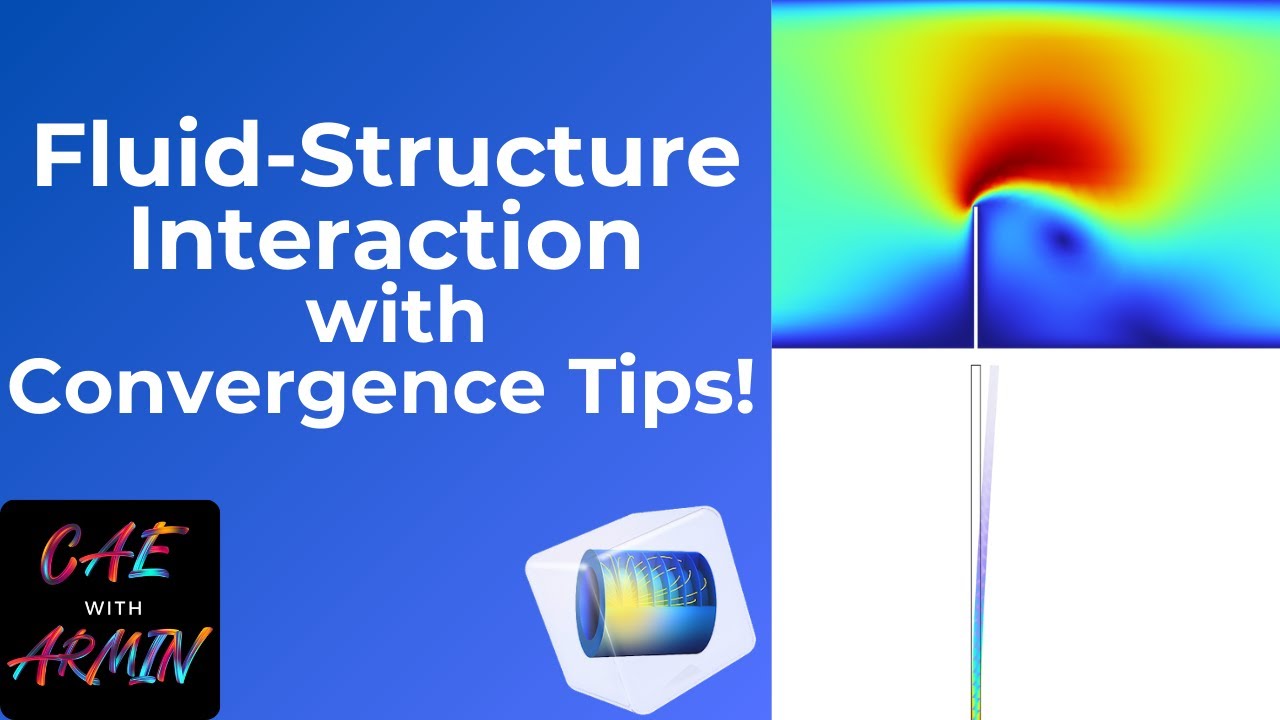 Fluid-Structure Interaction with Convergence Tips!

CAE WITH ARMIN